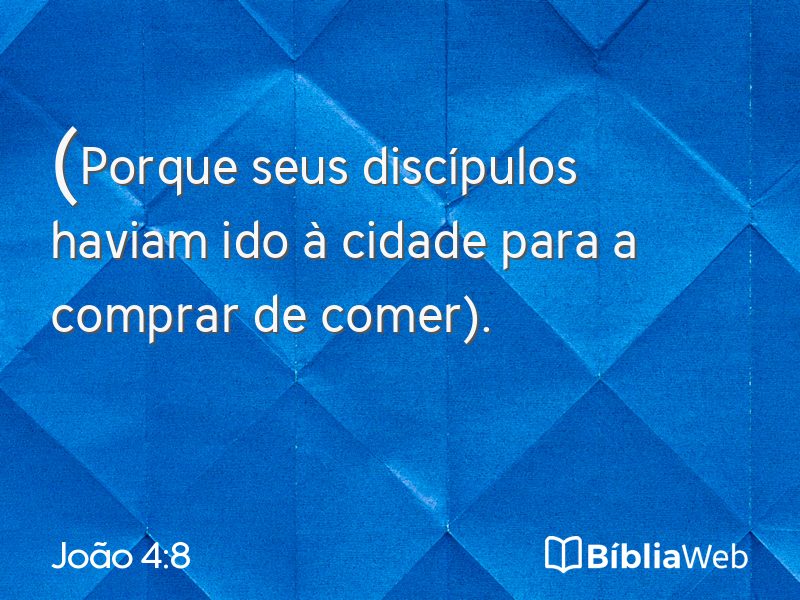 (Porque seus discípulos haviam ido à cidade para a comprar de comer).

João 4:8

BíbliaWeb